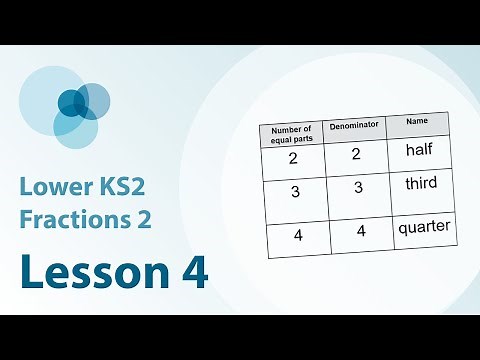 Lower KS2
Fractions 2

Lesson 4

| Number of equal parts | Denominator | Name |
|---|---|---|
| 2 | 2 | half |
| 3 | 3 | third |
| 4 | 4 | quarter |